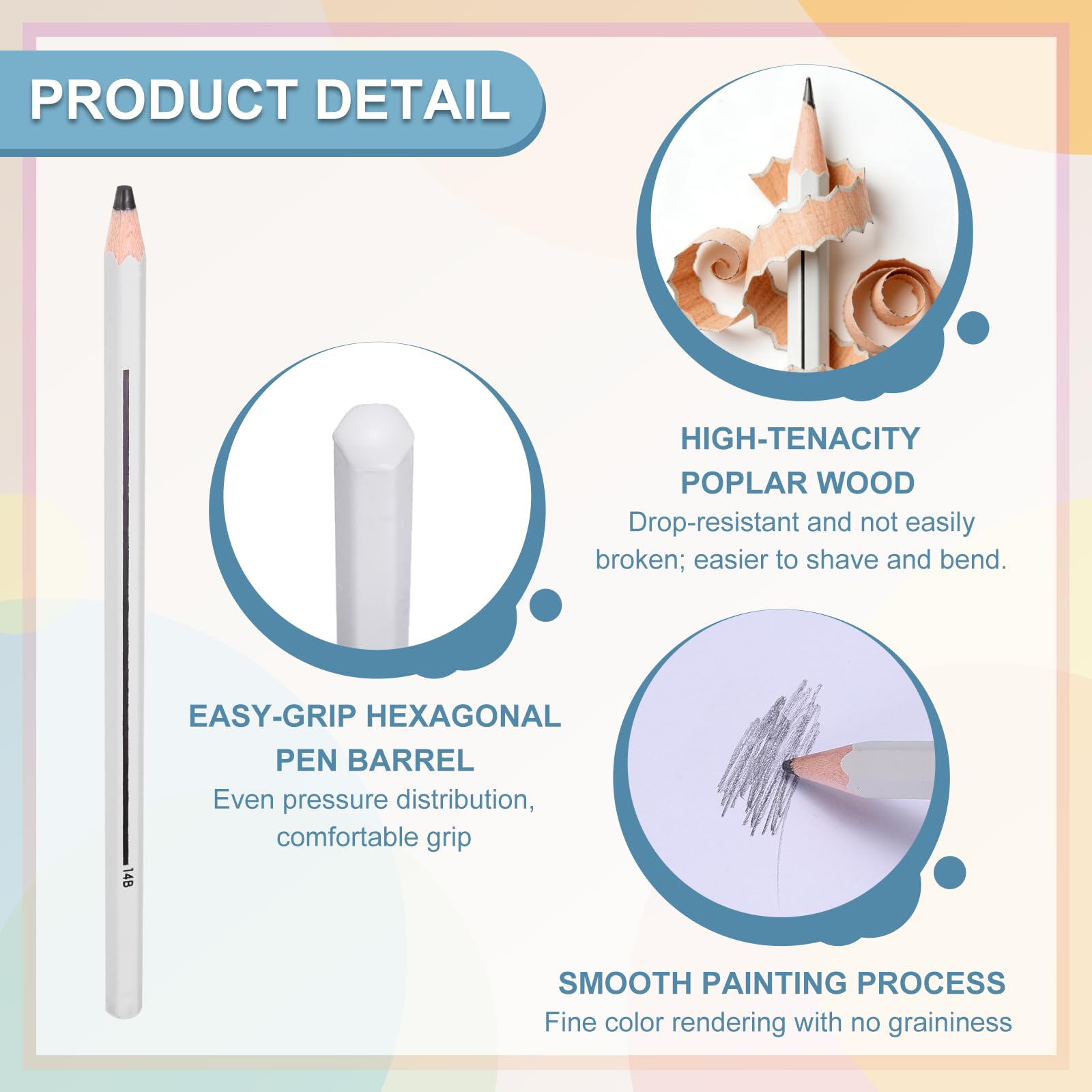 PRODUCT DETAIL

14B

HIGH-TENACITY POPLAR WOOD
Drop-resistant and not easily broken; easier to shave and bend.

EASY-GRIP HEXAGONAL PEN BARREL
Even pressure distribution, comfortable grip

SMOOTH PAINTING PROCESS
Fine color rendering with no graininess